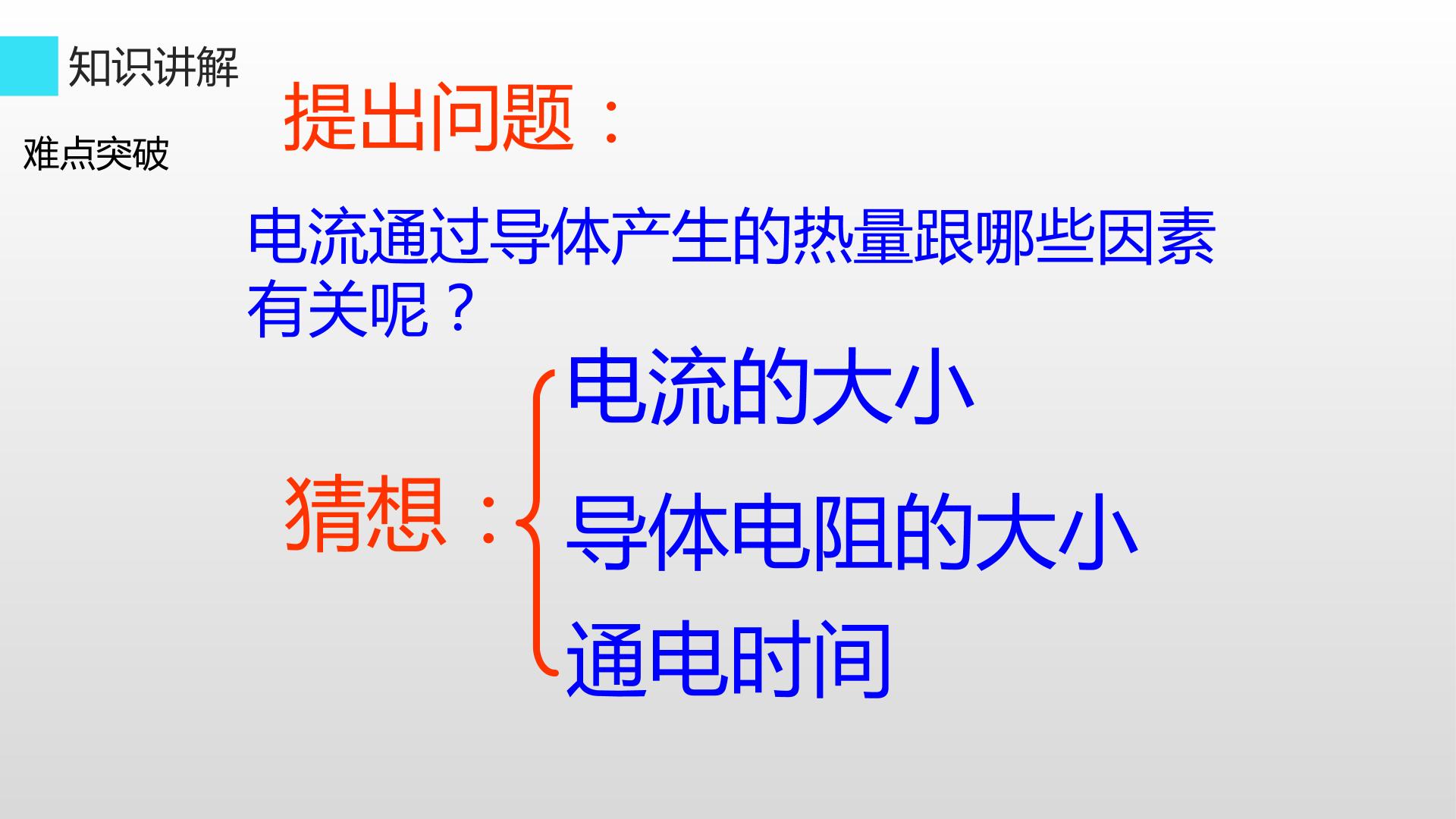 知识讲解

难点突破

提出问题：

电流通过导体产生的热量跟哪些因素有关呢？

猜想：

电流的大小

导体电阻的大小

通电时间